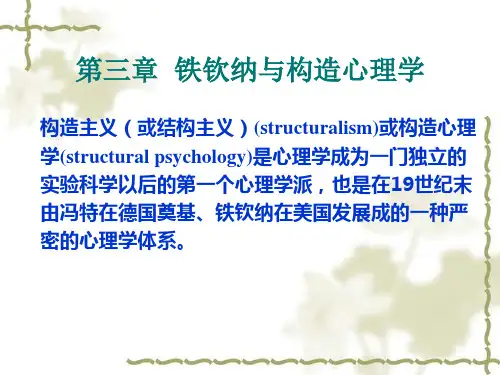 第三章 铁钦纳与构造心理学

构造主义（或结构主义）(structuralism)或构造心理学(structural psychology)是心理学成为一门独立的实验科学以后的第一个心理学派，也是在19世纪末由冯特在德国奠基、铁钦纳在美国发展成的一种严密的心理学体系。